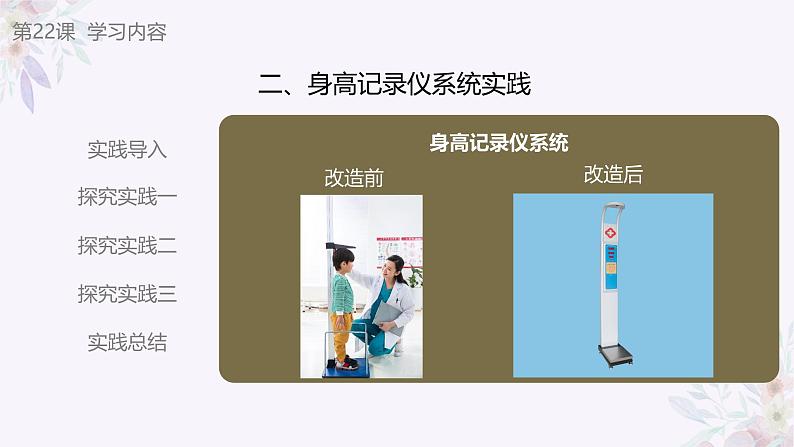 第22课 学习内容

二、身高记录仪系统实践

实践导入

探究实践一

探究实践二

探究实践三

实践总结

身高记录仪系统

改造前

改造后